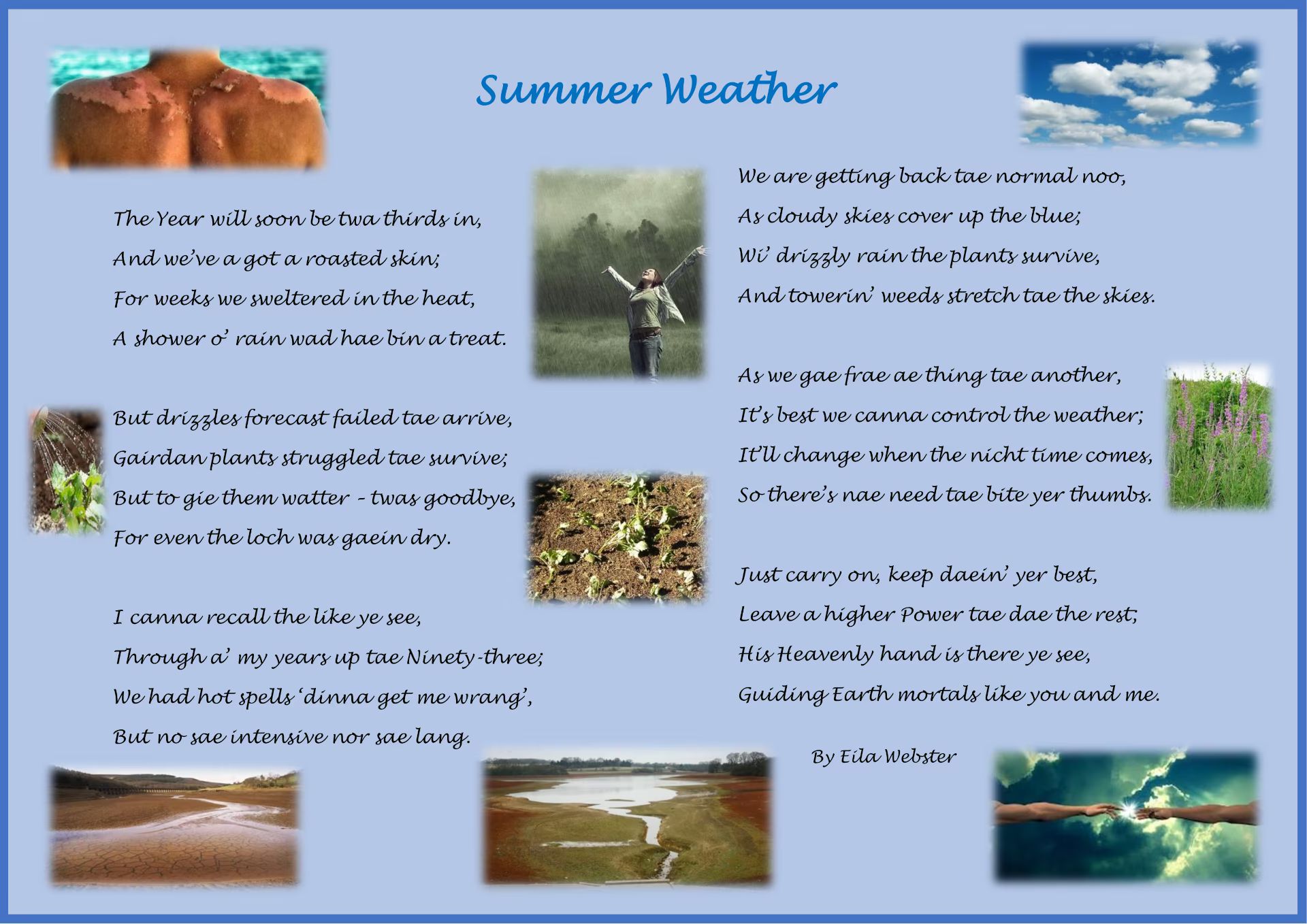 Summer Weather

The Year will soon be twa thirds in,
And we've a got a roasted skin;
For weeks we sweltered in the heat,
A shower o' rain wad hae bin a treat.

But drizzles forecast failed tae arrive,
Gairdan plants struggled tae survive;
But to gie them watter – twas goodbye,
For even the loch was gaein dry.

I canna recall the like ye see,
Through a' my years up tae Ninety-three;
We had hot spells 'dinna get me wrang',
But no sae intensive nor sae lang.

We are getting back tae normal noo,
As cloudy skies cover up the blue;
Wi' drizzly rain the plants survive,
And towerin' weeds stretch tae the skies.

As we gae frae ae thing tae another,
It's best we canna control the weather;
It'll change when the nicht time comes,
So there's nae need tae bite yer thumbs.

Just carry on, keep daein' yer best,
Leave a higher Power tae dae the rest;
His Heavenly hand is there ye see,
Guiding Earth mortals like you and me.

By Eila Webster